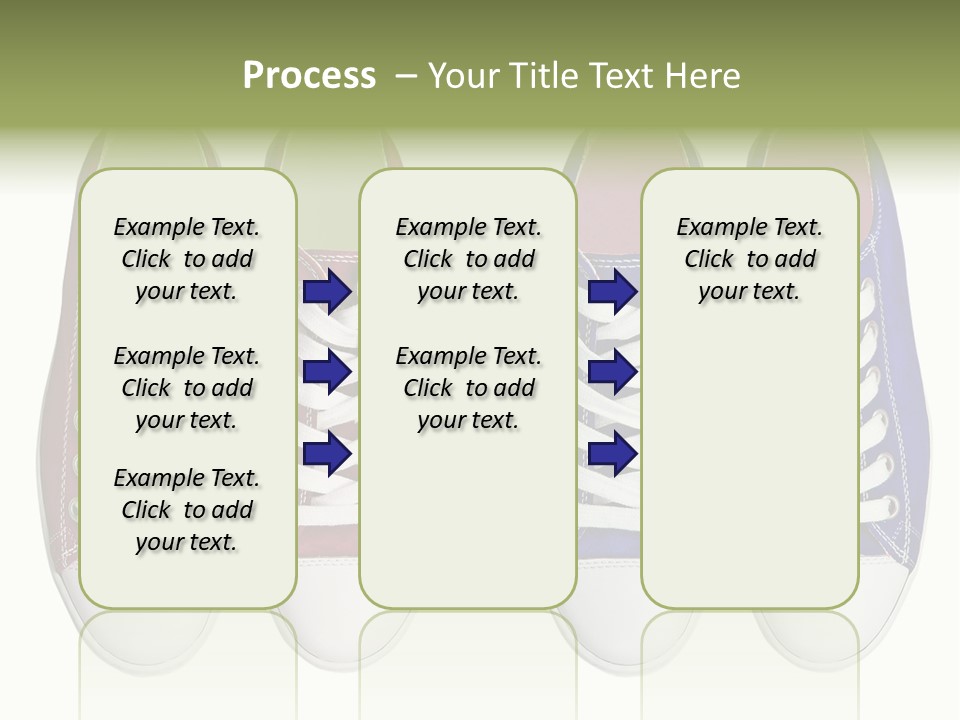 Process – Your Title Text Here

Example Text. Click to add your text.

Example Text. Click to add your text.

Example Text. Click to add your text.

Example Text. Click to add your text.

Example Text. Click to add your text.

Example Text. Click to add your text.